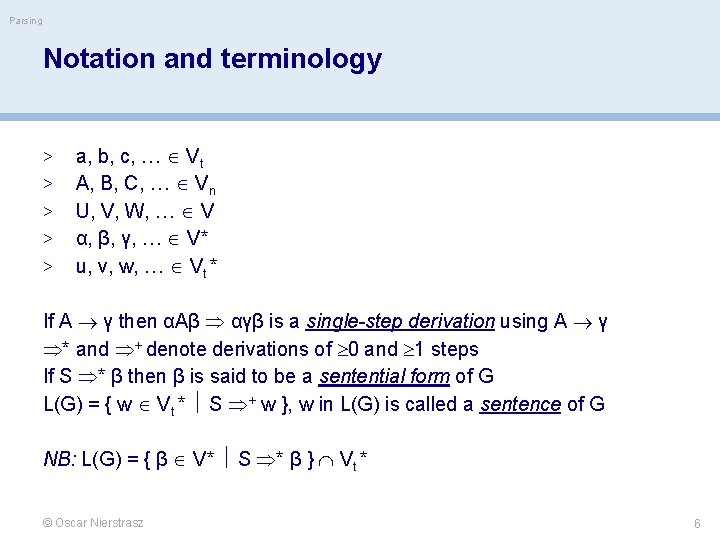 Parsing

Notation and terminology

> a, b, c, … $\in V_t$
> A, B, C, … $\in V_n$
> U, V, W, … $\in V$
> α, β, γ, … $\in V^*$
> u, v, w, … $\in V_t^*$

If $A \rightarrow \gamma$ then $\alpha A\beta \Rightarrow \alpha\gamma\beta$ is a single-step derivation using $A \rightarrow \gamma$
$\Rightarrow^*$ and $\Rightarrow^+$ denote derivations of $\geq 0$ and $\geq 1$ steps
If $S \Rightarrow^* \beta$ then β is said to be a sentential form of G
$L(G) = \{ w \in V_t^* \mid S \Rightarrow^+ w \}$, w in L(G) is called a sentence of G

NB: $L(G) = \{ \beta \in V^* \mid S \Rightarrow^* \beta \} \cap V_t^*$

© Oscar Nierstrasz

6